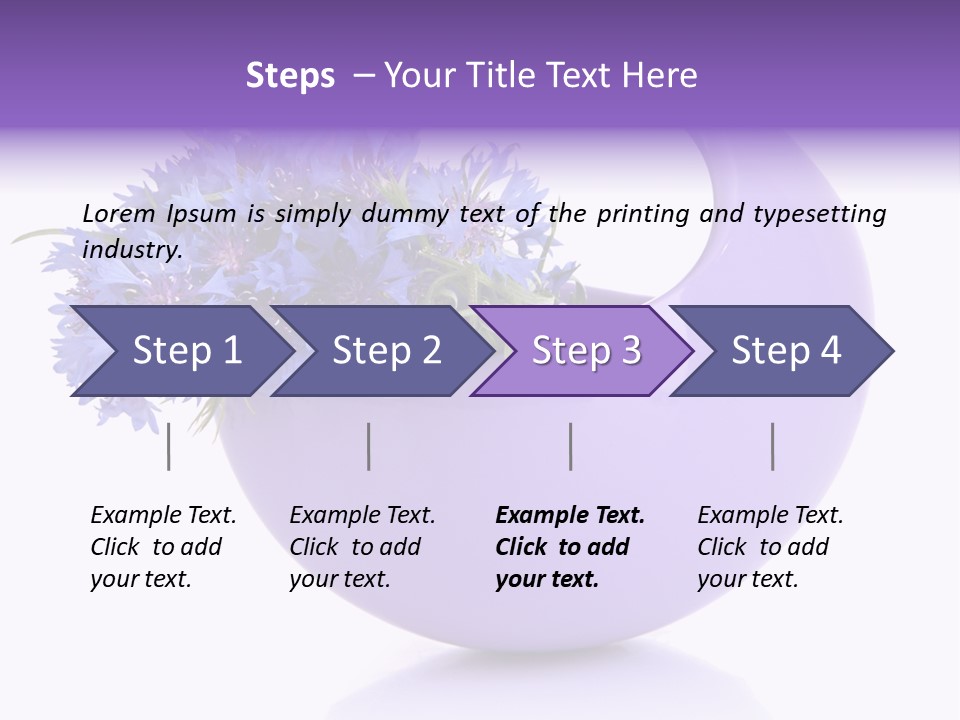 Steps – Your Title Text Here

Lorem Ipsum is simply dummy text of the printing and typesetting industry.

Step 1

Step 2

Step 3

Step 4

Example Text. Click to add your text.

Example Text. Click to add your text.

Example Text. Click to add your text.

Example Text. Click to add your text.